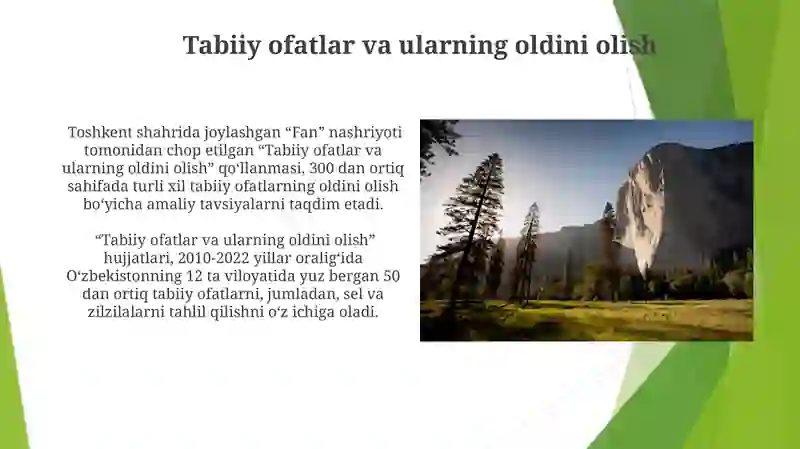 Tabiiy ofatlar va ularning oldini olish

Toshkent shahrida joylashgan “Fan” nashriyoti tomonidan chop etilgan “Tabiiy ofatlar va ularning oldini olish” qo‘llanmasi, 300 dan ortiq sahifada turli xil tabiiy ofatlarning oldini olish bo‘yicha amaliy tavsiyalarni taqdim etadi.

“Tabiiy ofatlar va ularning oldini olish” hujjatlari, 2010-2022 yillar oralig‘ida O‘zbekistonning 12 ta viloyatida yuz bergan 50 dan ortiq tabiiy ofatlarni, jumladan, sel va zilzilalarni tahlil qilishni o‘z ichiga oladi.